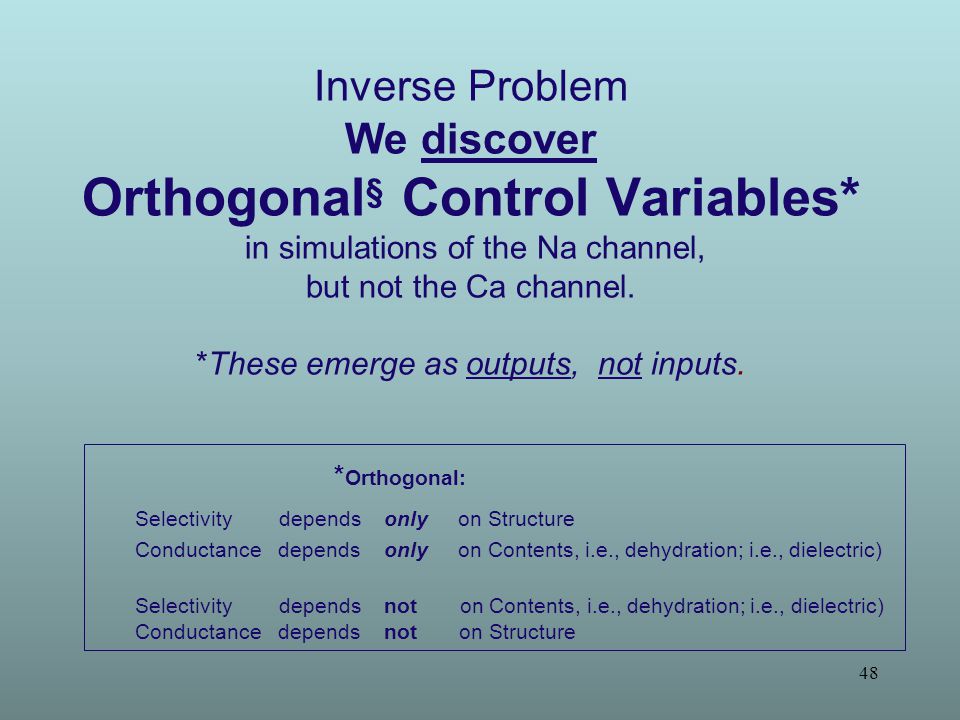 Inverse Problem
We discover
Orthogonal§ Control Variables*
in simulations of the Na channel,
but not the Ca channel.

*These emerge as outputs, not inputs.

*Orthogonal:

Selectivity depends only on Structure
Conductance depends only on Contents, i.e., dehydration; i.e., dielectric)

Selectivity depends not on Contents, i.e., dehydration; i.e., dielectric)
Conductance depends not on Structure

48